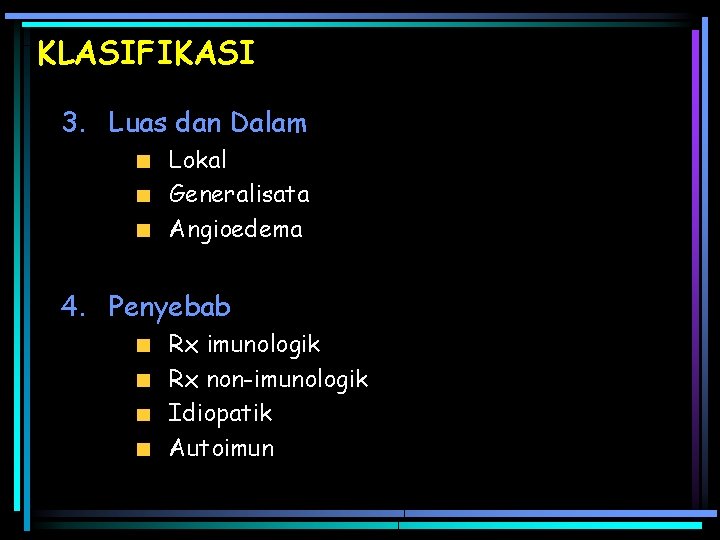 KLASIFIKASI

3. Luas dan Dalam
- Lokal
- Generalisata
- Angioedema

4. Penyebab
- Rx imunologik
- Rx non-imunologik
- Idiopatik
- Autoimun